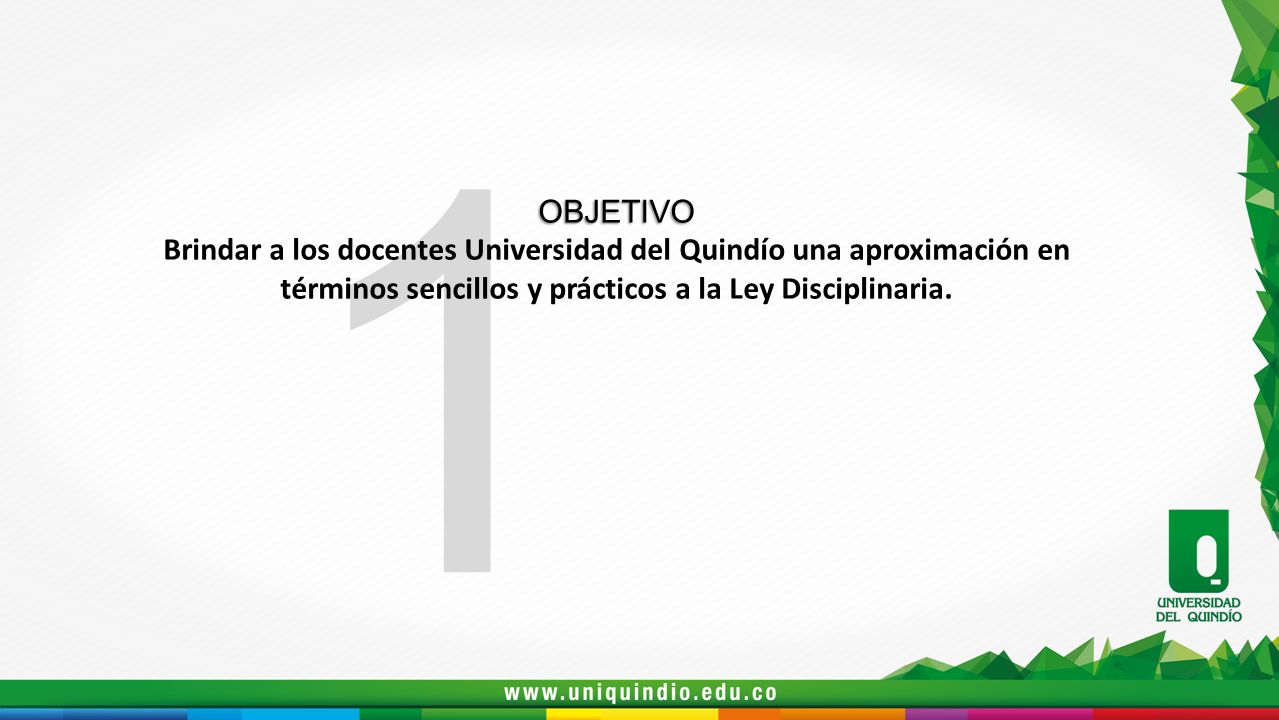 1

OBJETIVO

Brindar a los docentes Universidad del Quindío una aproximación en términos sencillos y prácticos a la Ley Disciplinaria.

UNIVERSIDAD DEL QUINDÍO

www.uniquindio.edu.co